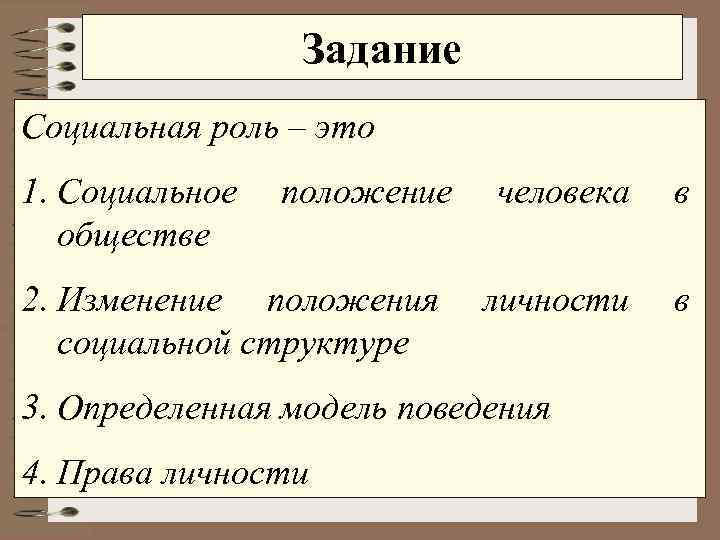 Задание

Социальная роль – это

1. Социальное положение человека в обществе

2. Изменение положения личности в социальной структуре

3. Определенная модель поведения

4. Права личности